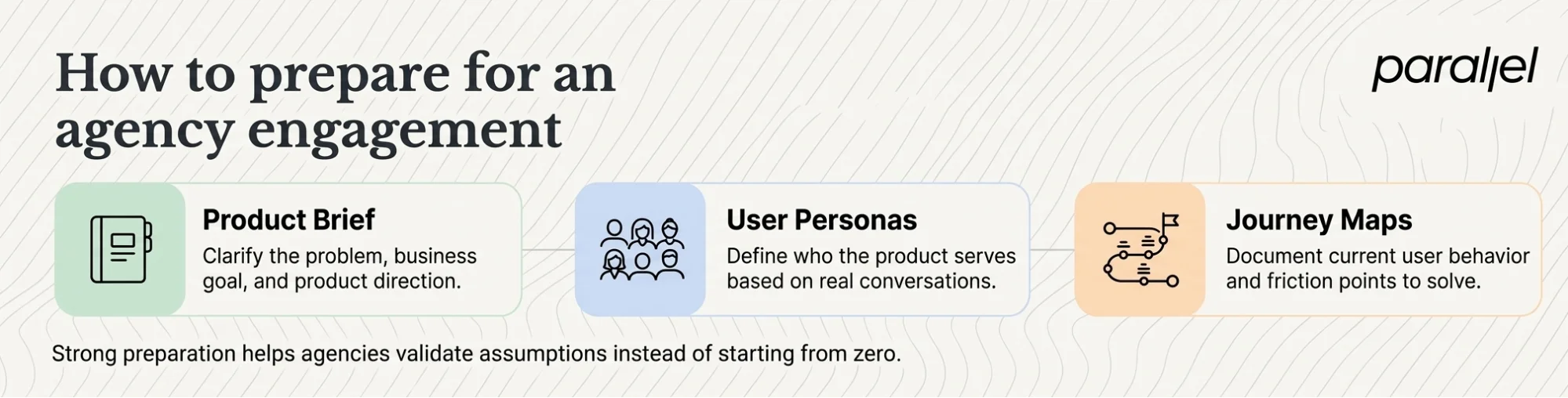 How to prepare for an agency engagement

parallel

Product Brief
Clarify the problem, business goal, and product direction.

User Personas
Define who the product serves based on real conversations.

Journey Maps
Document current user behavior and friction points to solve.

Strong preparation helps agencies validate assumptions instead of starting from zero.